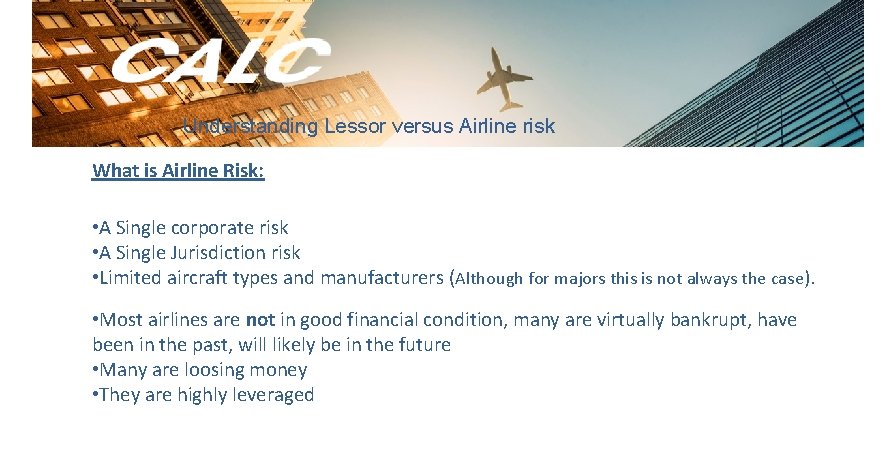 CALC

Understanding Lessor versus Airline risk

What is Airline Risk:

•A Single corporate risk
•A Single Jurisdiction risk
•Limited aircraft types and manufacturers (Although for majors this is not always the case).

•Most airlines are not in good financial condition, many are virtually bankrupt, have been in the past, will likely be in the future
•Many are loosing money
•They are highly leveraged